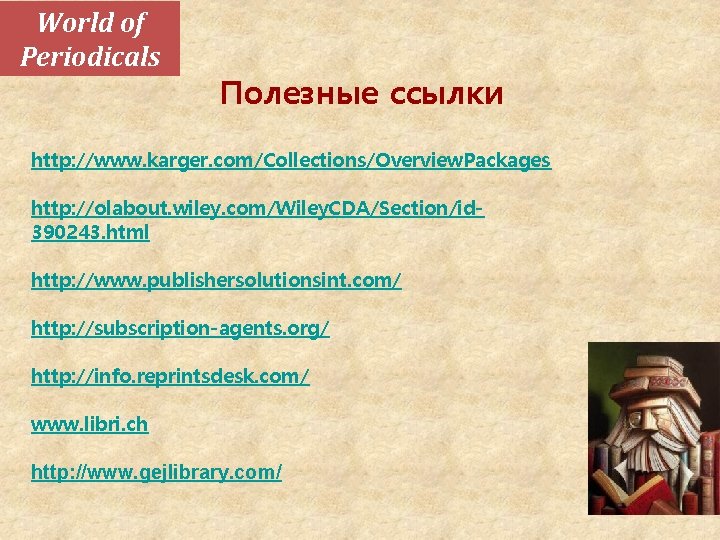 World of Periodicals

Полезные ссылки

http://www.karger.com/Collections/OverviewPackages

http://olabout.wiley.com/WileyCDA/Section/id-390243.html

http://www.publishersolutionsint.com/

http://subscription-agents.org/

http://info.reprintsdesk.com/

www.libri.ch

http://www.gejlibrary.com/